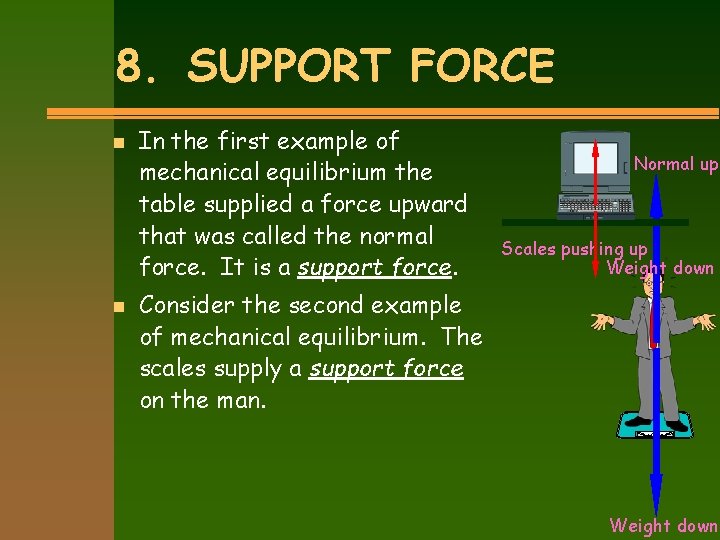 8. SUPPORT FORCE

In the first example of mechanical equilibrium the table supplied a force upward that was called the normal force. It is a support force.

Consider the second example of mechanical equilibrium. The scales supply a support force on the man.

Normal up

Scales pushing up

Weight down

Weight down